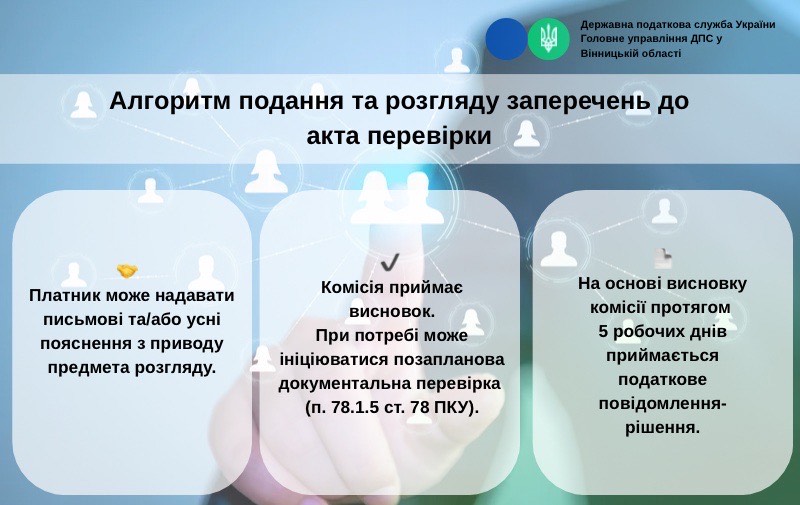 Державна податкова служба України
Головне управління ДПС у Вінницькій області

Алгоритм подання та розгляду заперечень до акта перевірки

Платник може надавати письмові та/або усні пояснення з приводу предмета розгляду.

Комісія приймає висновок.
При потребі може ініціюватися позапланова документальна перевірка (п. 78.1.5 ст. 78 ПКУ).

На основі висновку комісії протягом 5 робочих днів приймається податкове повідомлення-рішення.